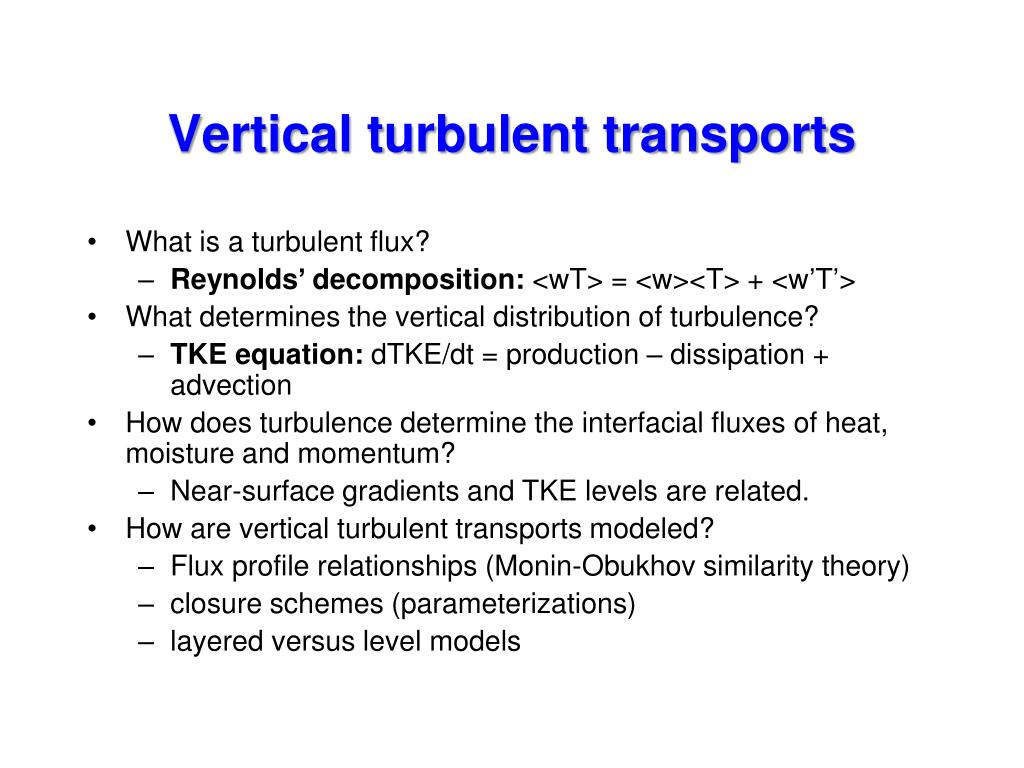 Vertical turbulent transports

• What is a turbulent flux?
 – Reynolds' decomposition: <wT> = <w><T> + <w'T'>
• What determines the vertical distribution of turbulence?
 – TKE equation: dTKE/dt = production – dissipation + advection
• How does turbulence determine the interfacial fluxes of heat, moisture and momentum?
 – Near-surface gradients and TKE levels are related.
• How are vertical turbulent transports modeled?
 – Flux profile relationships (Monin-Obukhov similarity theory)
 – closure schemes (parameterizations)
 – layered versus level models